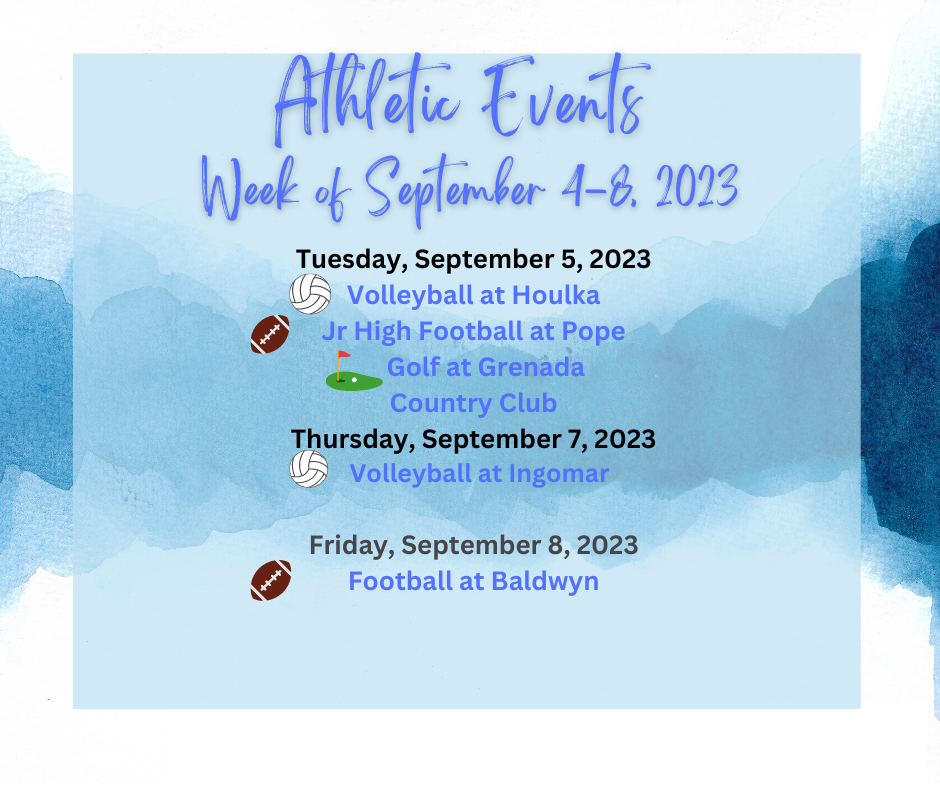 Athletic Events
Week of September 4-8, 2023

Tuesday, September 5, 2023
Volleyball at Houlka
Jr High Football at Pope
Golf at Grenada Country Club

Thursday, September 7, 2023
Volleyball at Ingomar

Friday, September 8, 2023
Football at Baldwyn